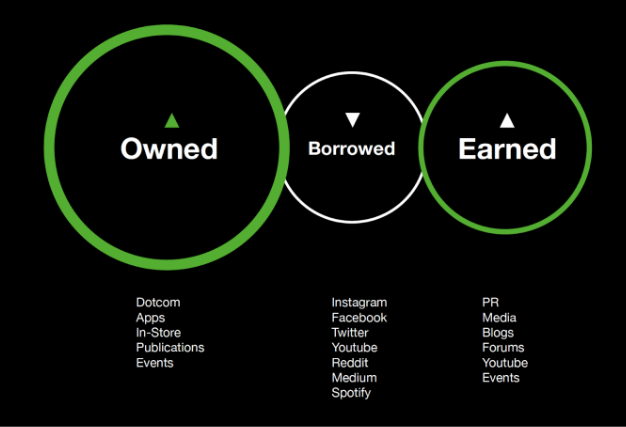 Owned

Borrowed

Earned

Dotcom
Apps
In-Store
Publications
Events

Instagram
Facebook
Twitter
Youtube
Reddit
Medium
Spotify

PR
Media
Blogs
Forums
Youtube
Events